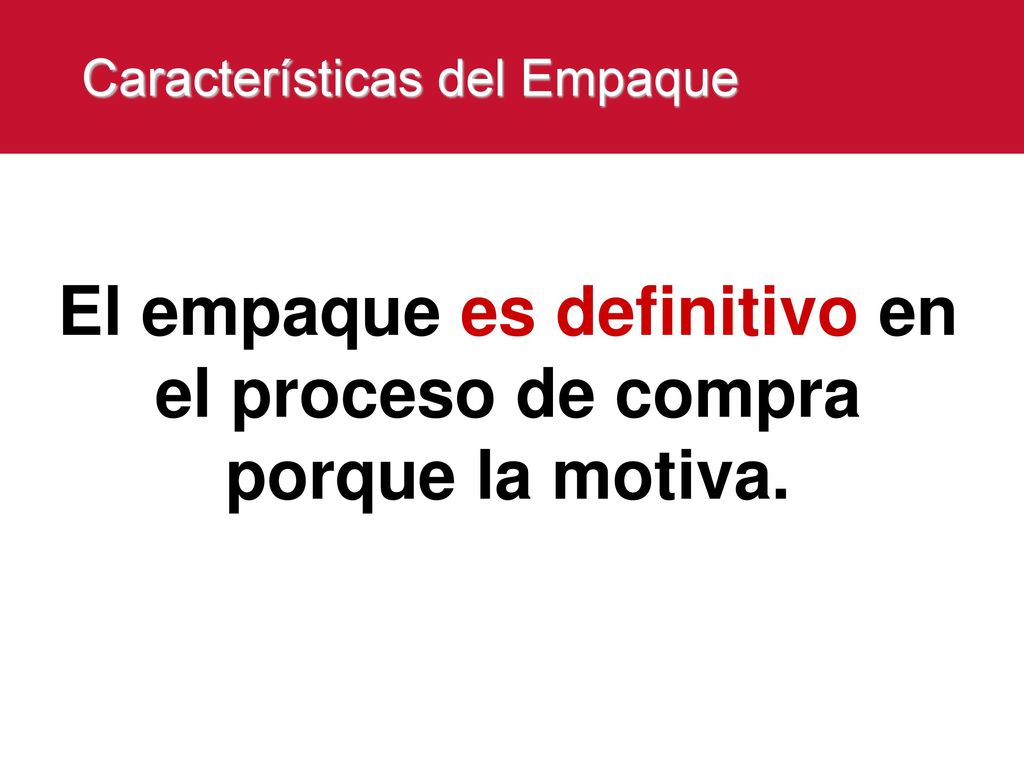 Características del Empaque

El empaque es definitivo en el proceso de compra porque la motiva.